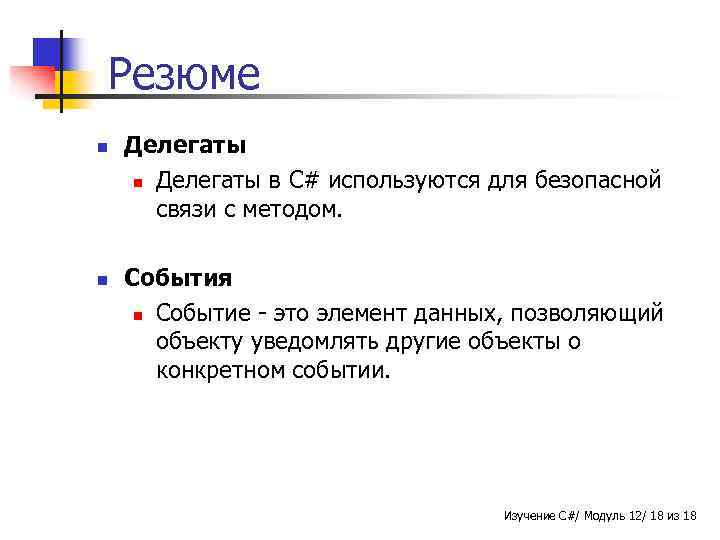 Резюме

Делегаты

Делегаты в C# используются для безопасной связи с методом.

События

Событие - это элемент данных, позволяющий объекту уведомлять другие объекты о конкретном событии.

Изучение C#/ Модуль 12/ 18 из 18